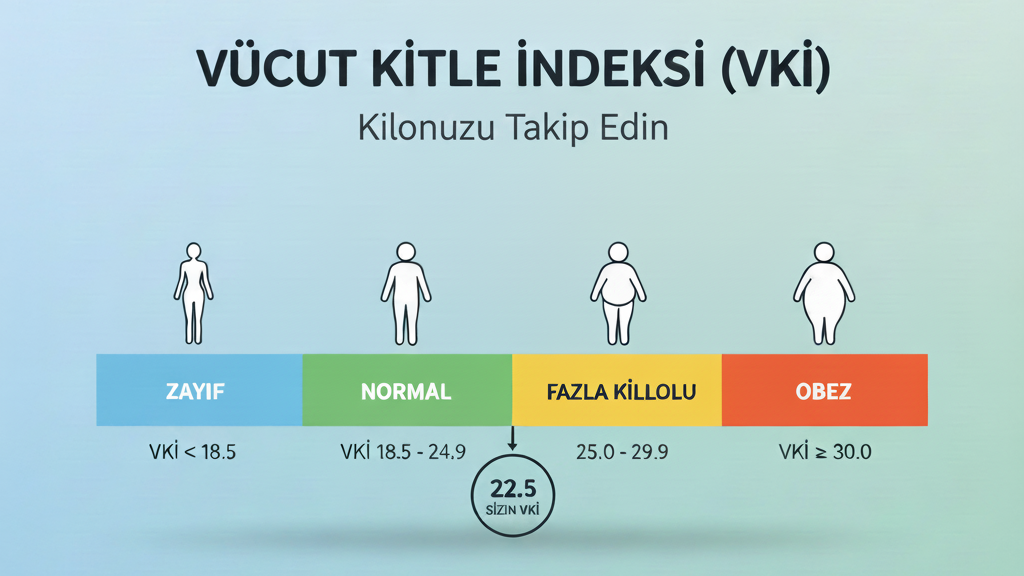 VÜCUT KİTLE İNDEKSİ (VKİ)

Kilonuzu Takip Edin

ZAYIF

NORMAL

FAZLA KİLLOLU

OBEZ

VKİ < 18.5

VKİ 18.5 - 24.9

25.0 - 29.9

VKİ ≥ 30.0

22.5
SİZİN VKİ